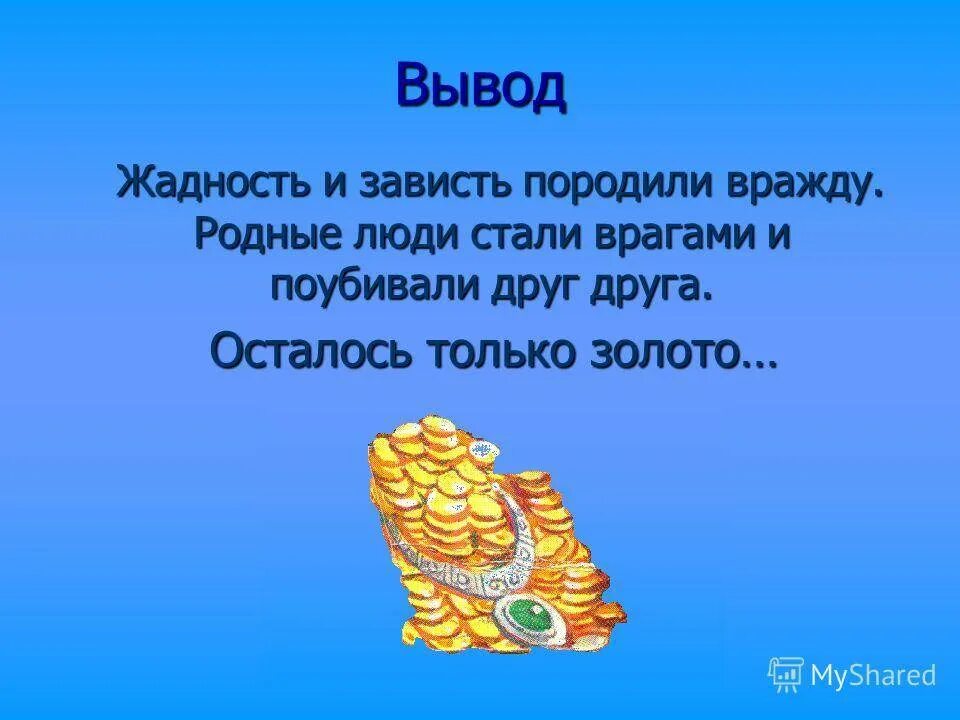 Вывод

Жадность и зависть породили вражду. Родные люди стали врагами и поубивали друг друга.

Осталось только золото…

MyShared